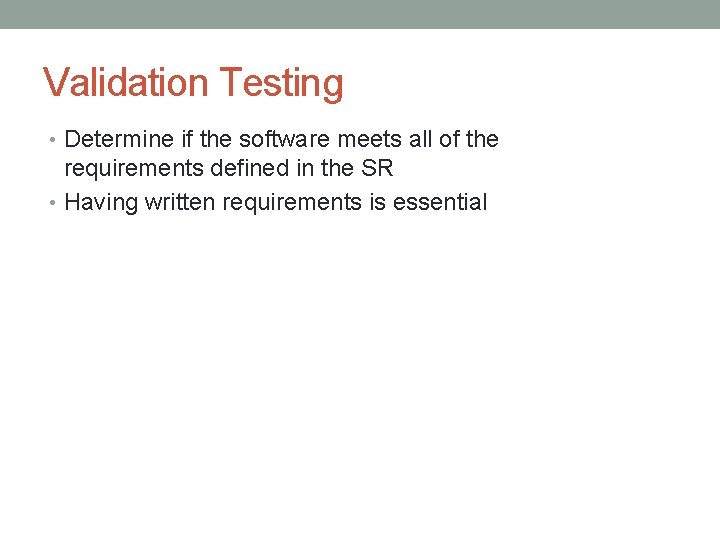 Validation Testing

• Determine if the software meets all of the requirements defined in the SR
• Having written requirements is essential